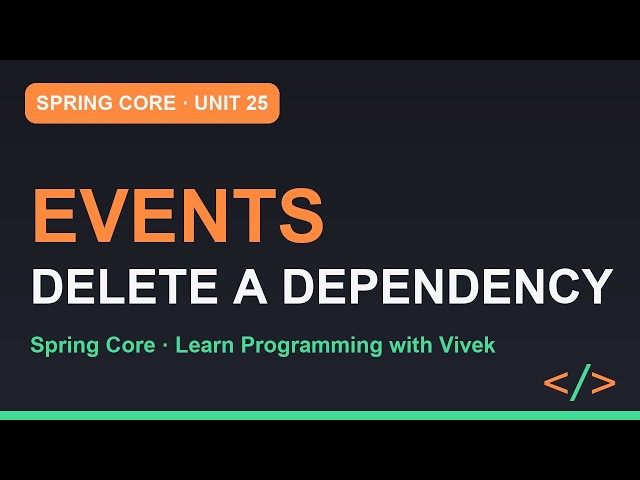 SPRING CORE · UNIT 25

EVENTS
DELETE A DEPENDENCY

Spring Core · Learn Programming with Vivek

</>